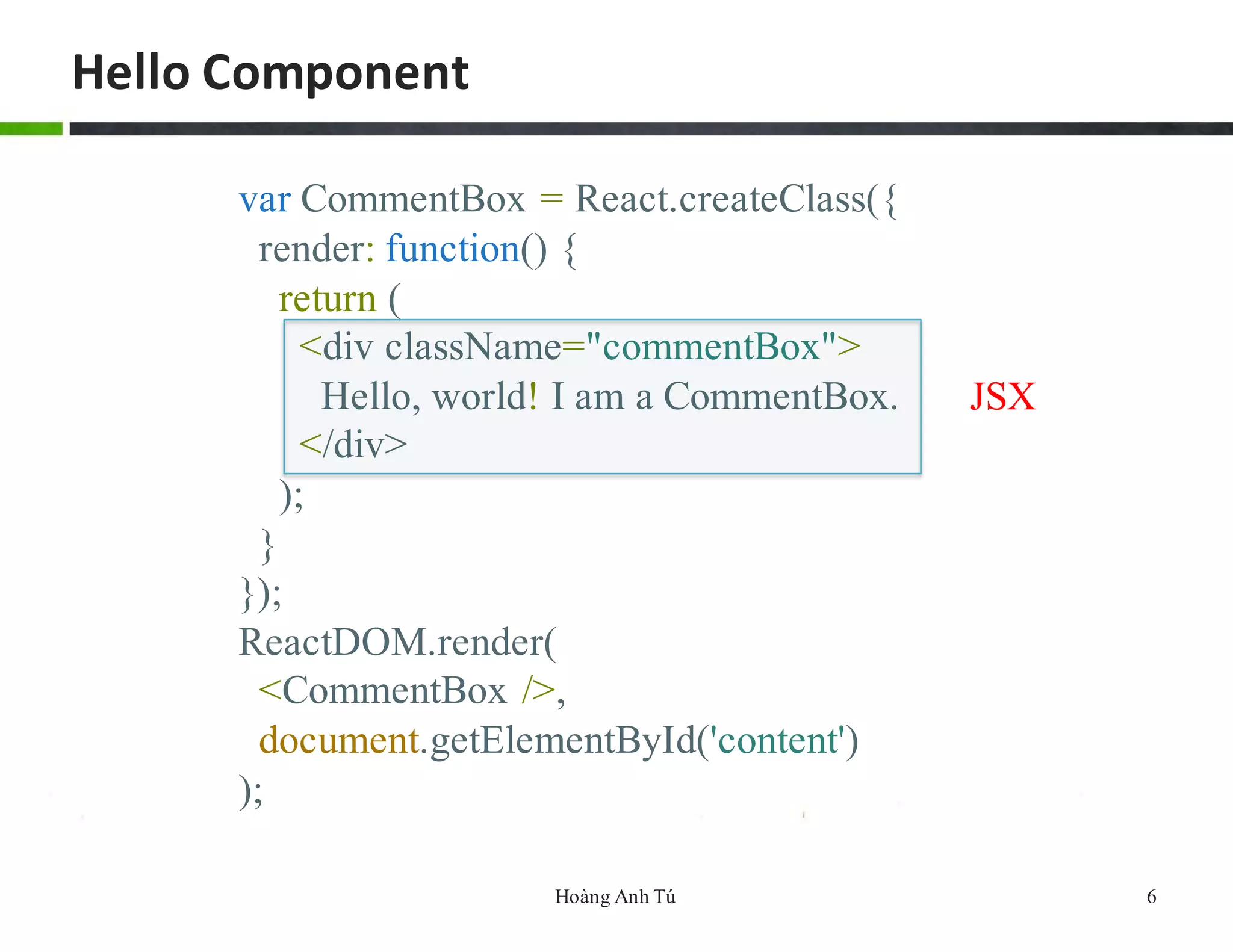 Hello Component

var CommentBox = React.createClass({
render: function() {
return (
<div className="commentBox">
Hello, world! I am a CommentBox.
</div>
);
}
});
ReactDOM.render(
<CommentBox />,
document.getElementById('content')
);

JSX

Hoàng Anh Tú

6